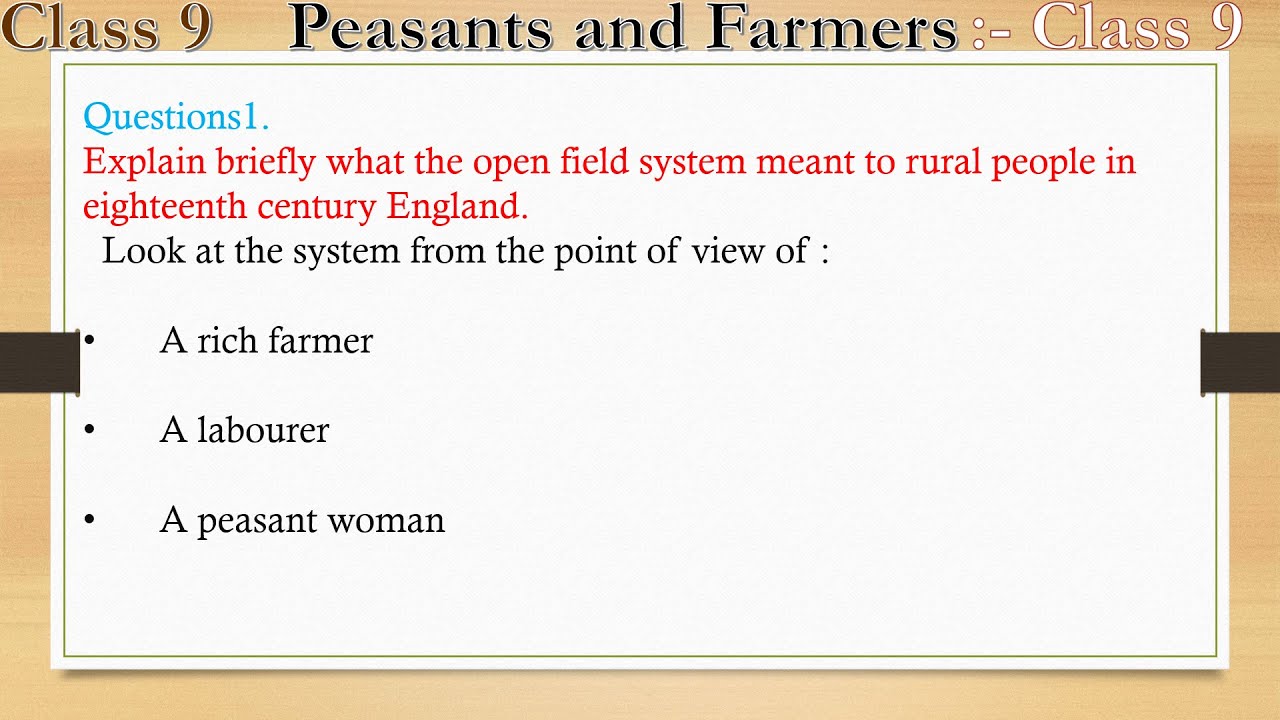 Class 9 Peasants and Farmers :- Class 9

Questions1.
Explain briefly what the open field system meant to rural people in eighteenth century England.
Look at the system from the point of view of :

• A rich farmer

• A labourer

• A peasant woman